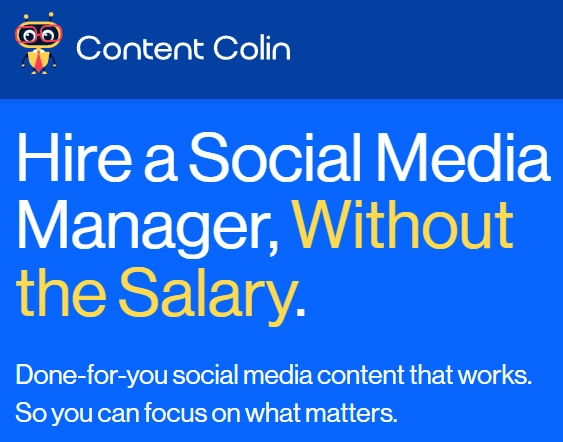 Content Colin

Hire a Social Media Manager, Without the Salary.

Done-for-you social media content that works. So you can focus on what matters.